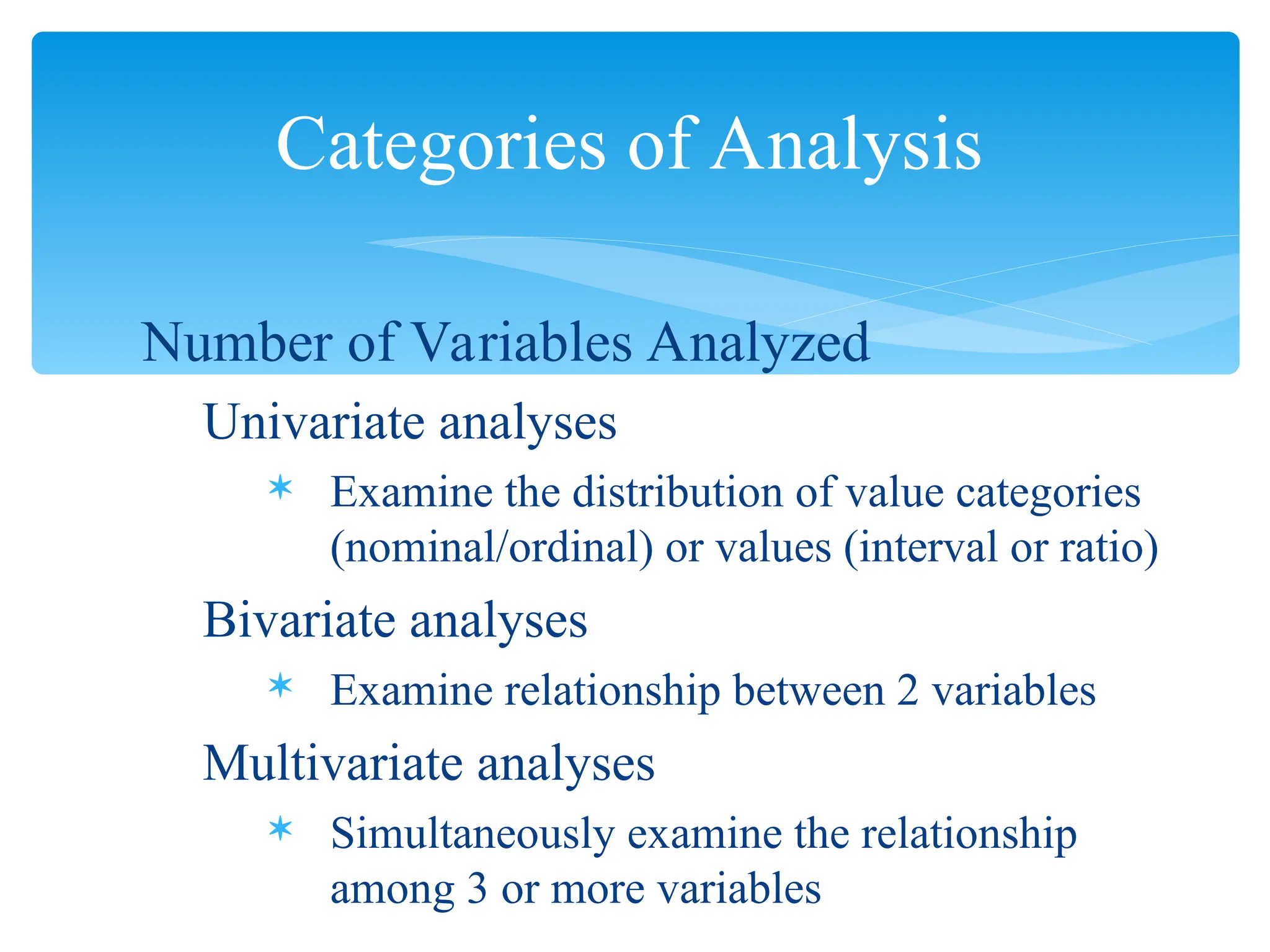 Categories of Analysis

Number of Variables Analyzed

Univariate analyses

* Examine the distribution of value categories (nominal/ordinal) or values (interval or ratio)

Bivariate analyses

* Examine relationship between 2 variables

Multivariate analyses

* Simultaneously examine the relationship among 3 or more variables